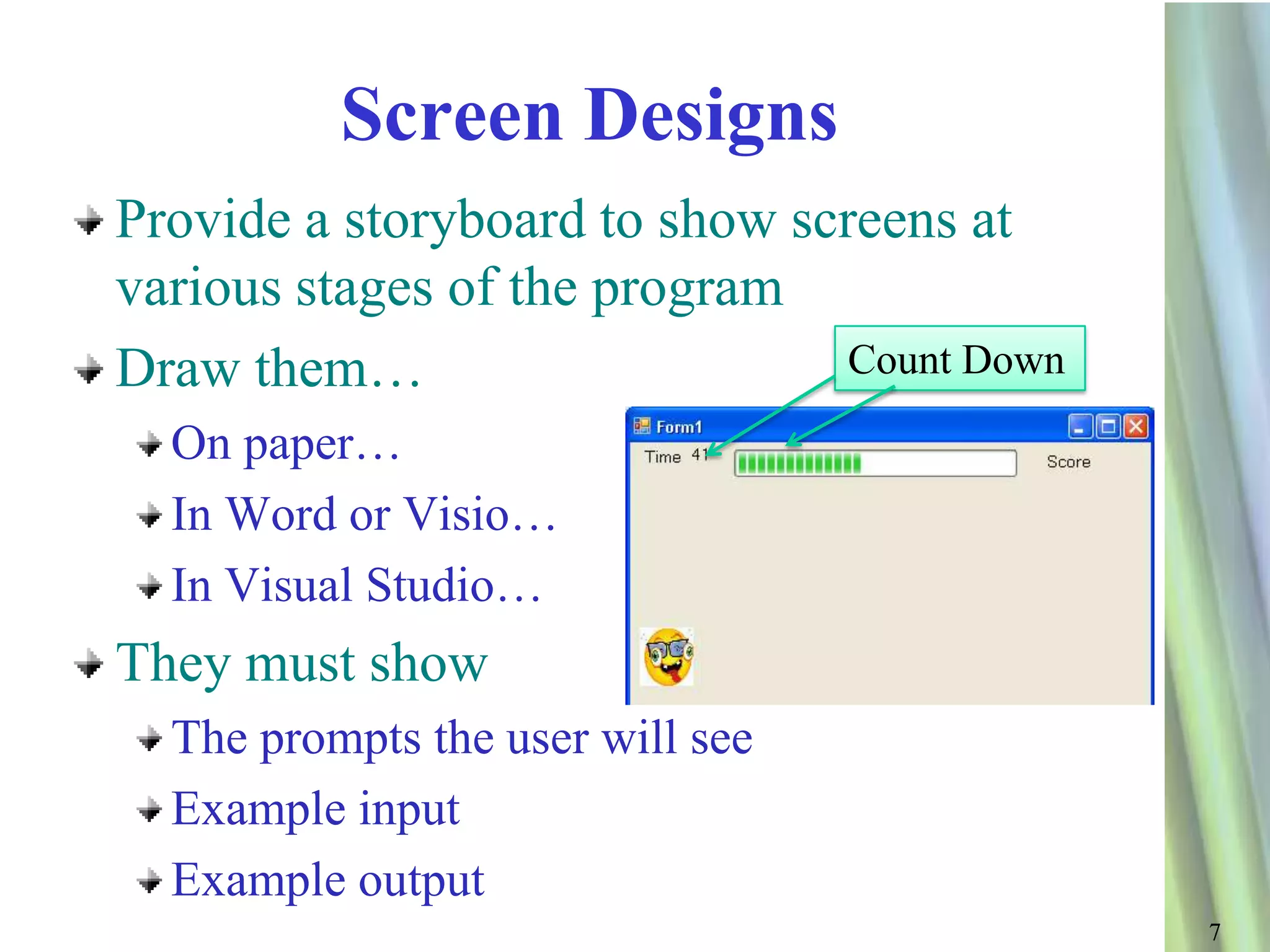 Screen Designs

Provide a storyboard to show screens at various stages of the program

Draw them…

On paper…

In Word or Visio…

In Visual Studio…

They must show

The prompts the user will see

Example input

Example output

Count Down

Form1

Time 41

Score

7